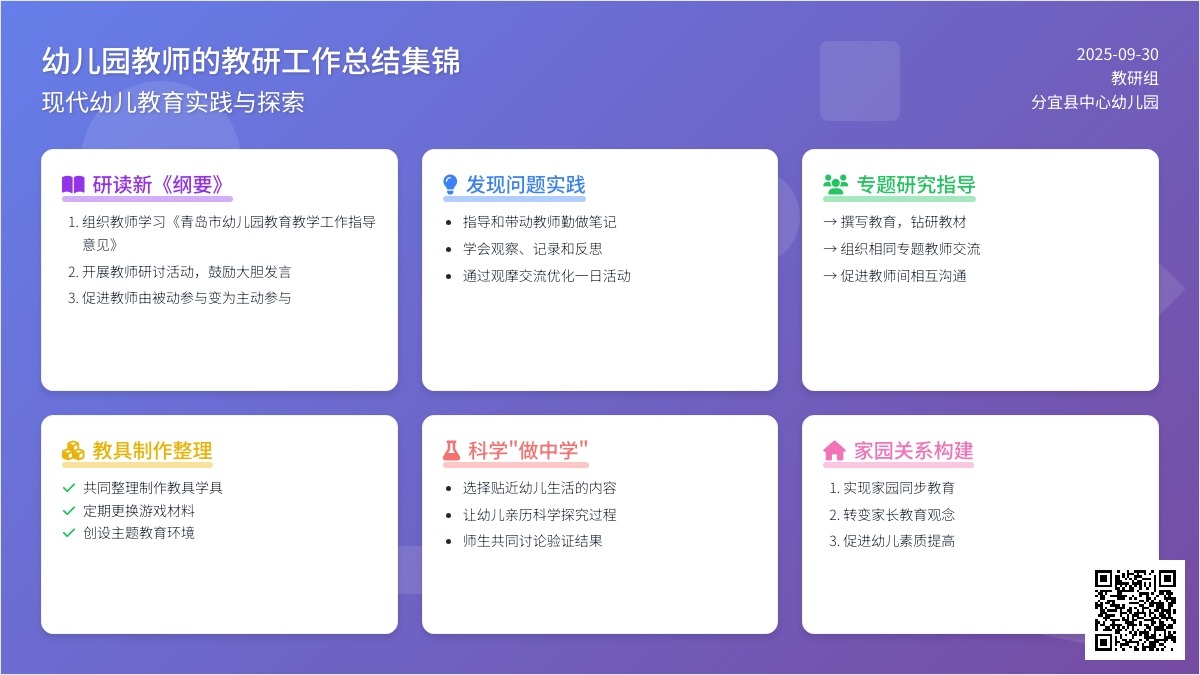 幼儿园教师的教研工作总结集锦
现代幼儿教育实践与探索

2025-09-30
教研组
分宜县中心幼儿园

研读新《纲要》
1. 组织教师学习《青岛市幼儿园教育教学工作指导意见》
2. 开展教师研讨活动，鼓励大胆发言
3. 促进教师由被动参与变为主动参与

发现问题实践
• 指导和带动教师勤做笔记
• 学会观察、记录和反思
• 通过观摩交流优化一日活动

专题研究指导
→ 撰写教育，钻研教材
→ 组织相同专题教师交流
→ 促进教师间相互沟通

教具制作整理
✓ 共同整理制作教具学具
✓ 定期更换游戏材料
✓ 创设主题教育环境

科学"做中学"
• 选择贴近幼儿生活的内容
• 让幼儿亲历科学探究过程
• 师生共同讨论验证结果

家园关系构建
1. 实现家园同步教育
2. 转变家长教育观念
3. 促进幼儿素质提高